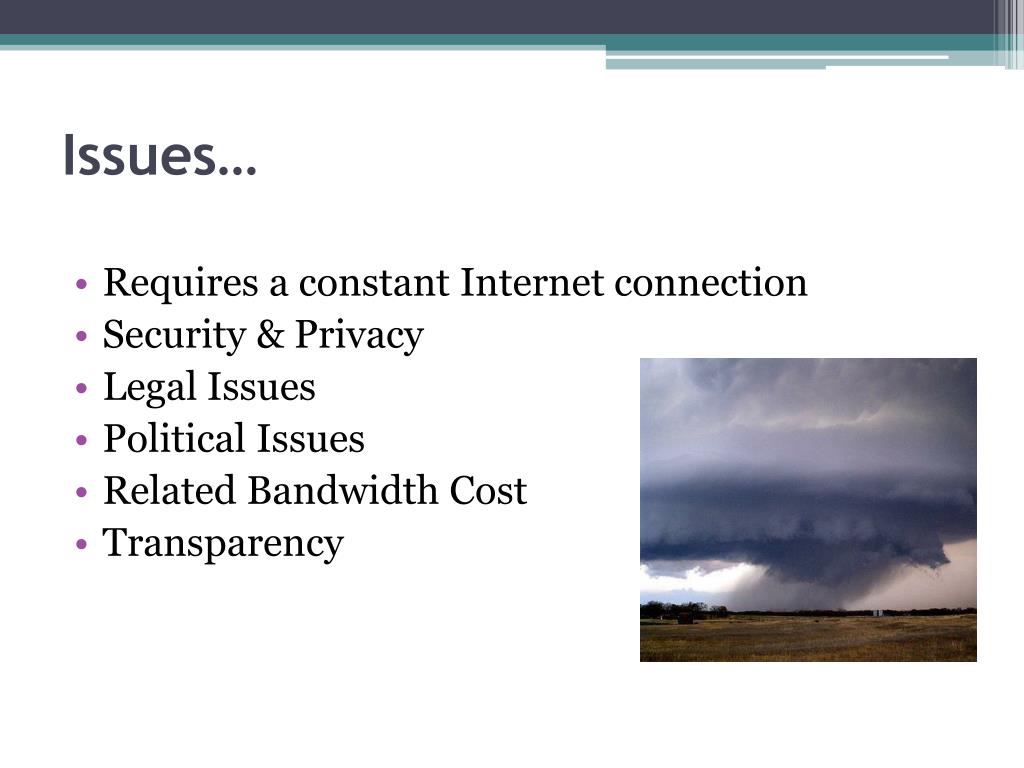 Issues…

• Requires a constant Internet connection
• Security & Privacy
• Legal Issues
• Political Issues
• Related Bandwidth Cost
• Transparency